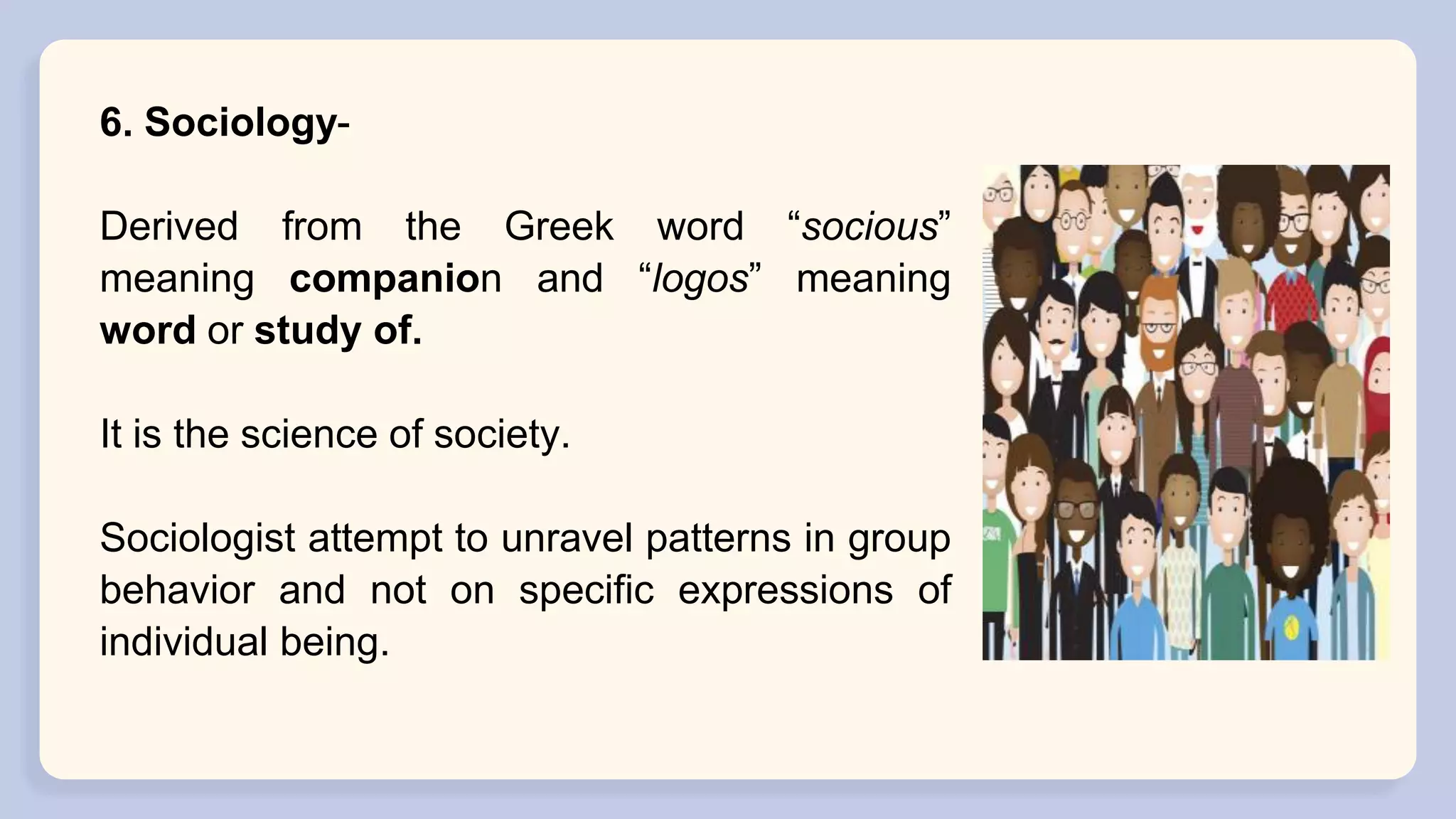 6. Sociology-

Derived from the Greek word “socious” meaning companion and “logos” meaning word or study of.

It is the science of society.

Sociologist attempt to unravel patterns in group behavior and not on specific expressions of individual being.